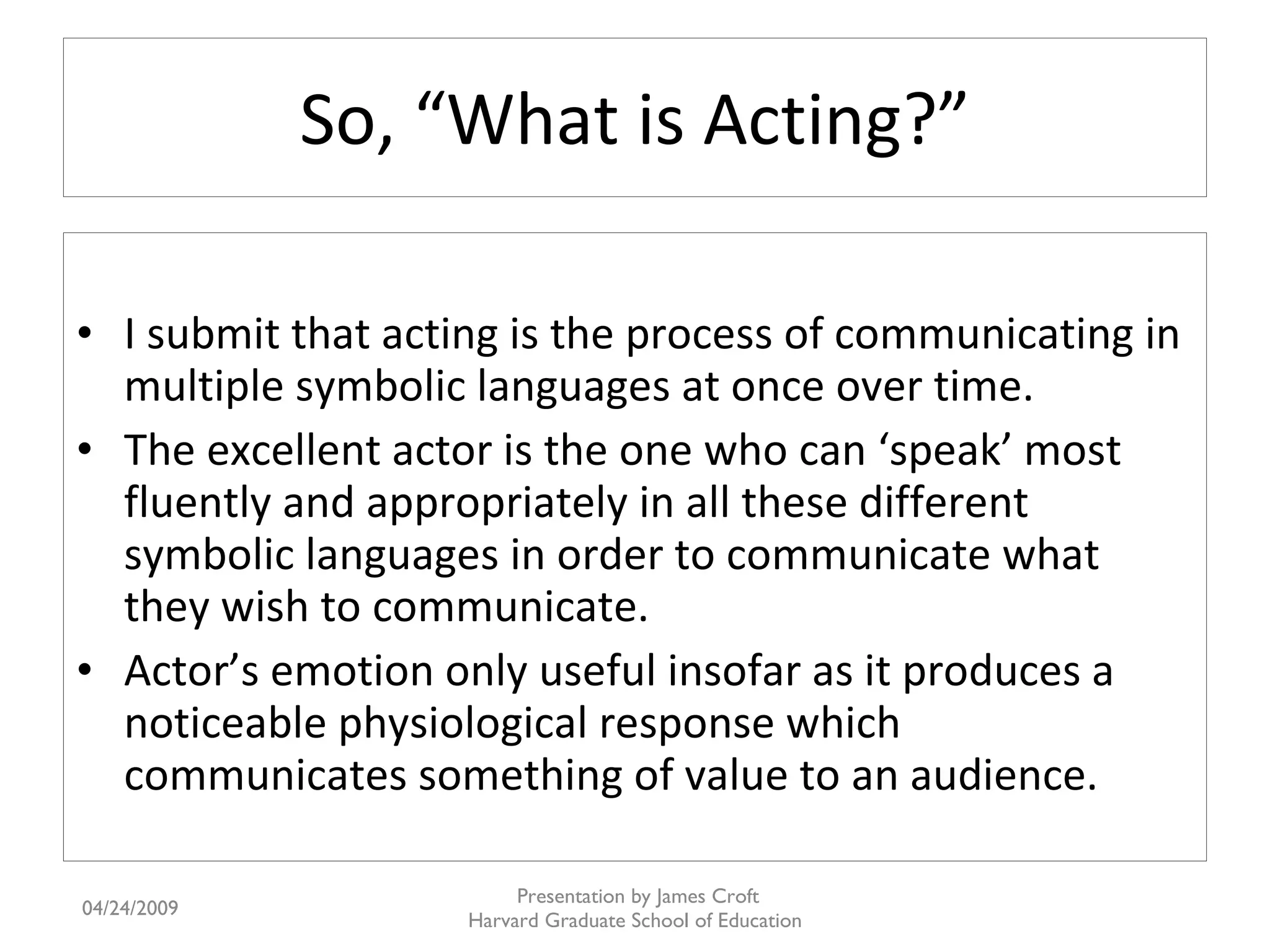 So, “What is Acting?”

• I submit that acting is the process of communicating in multiple symbolic languages at once over time.
• The excellent actor is the one who can ‘speak’ most fluently and appropriately in all these different symbolic languages in order to communicate what they wish to communicate.
• Actor’s emotion only useful insofar as it produces a noticeable physiological response which communicates something of value to an audience.

04/24/2009

Presentation by James Croft
Harvard Graduate School of Education